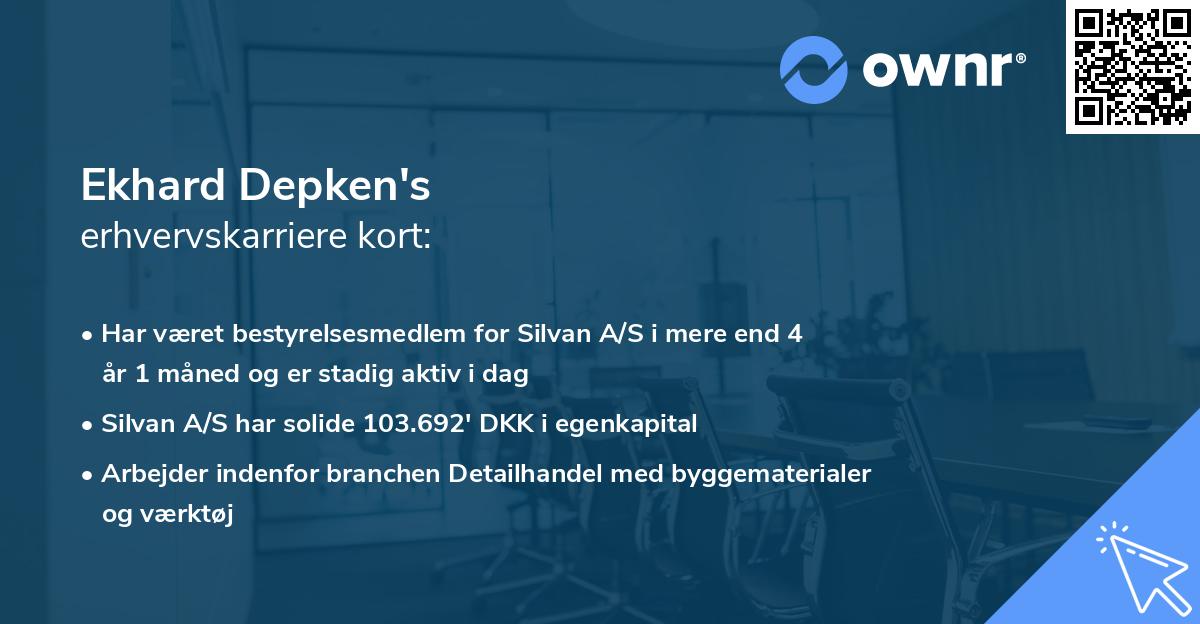 ownr®

Ekhard Depken's
erhvervskarriere kort:

• Har været bestyrelsesmedlem for Silvan A/S i mere end 4 år 1 måned og er stadig aktiv i dag
• Silvan A/S har solide 103.692' DKK i egenkapital
• Arbejder indenfor branchen Detailhandel med byggematerialer og værktøj